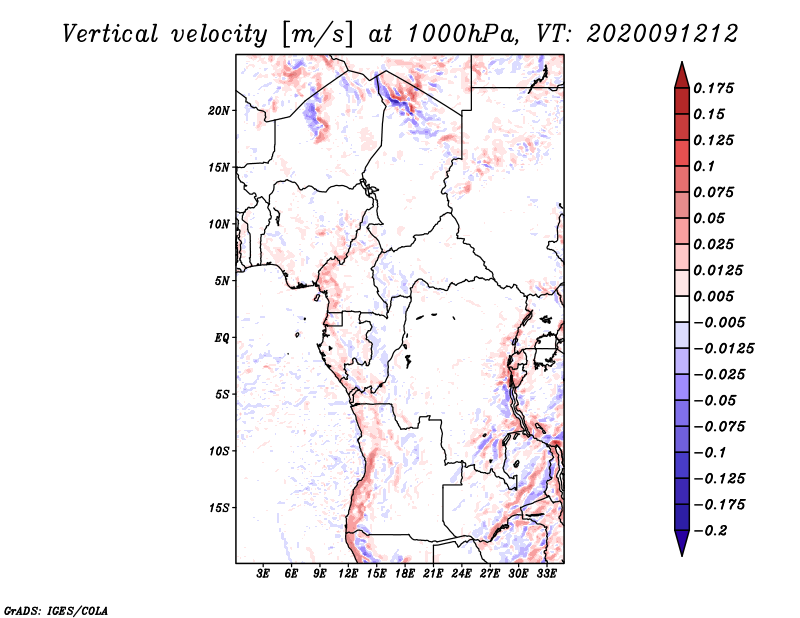 Vertical velocity [m/s] at 1000hPa, VT: 2020091212

20N
15N
10N
5N
EQ
5S
10S
15S

3E 6E 9E 12E 15E 18E 21E 24E 27E 30E 33E

0.175
0.15
0.125
0.1
0.075
0.05
0.025
0.0125
0.005
−0.005
−0.0125
−0.025
−0.05
−0.075
−0.1
−0.125
−0.175
−0.2

GrADS: IGES/COLA